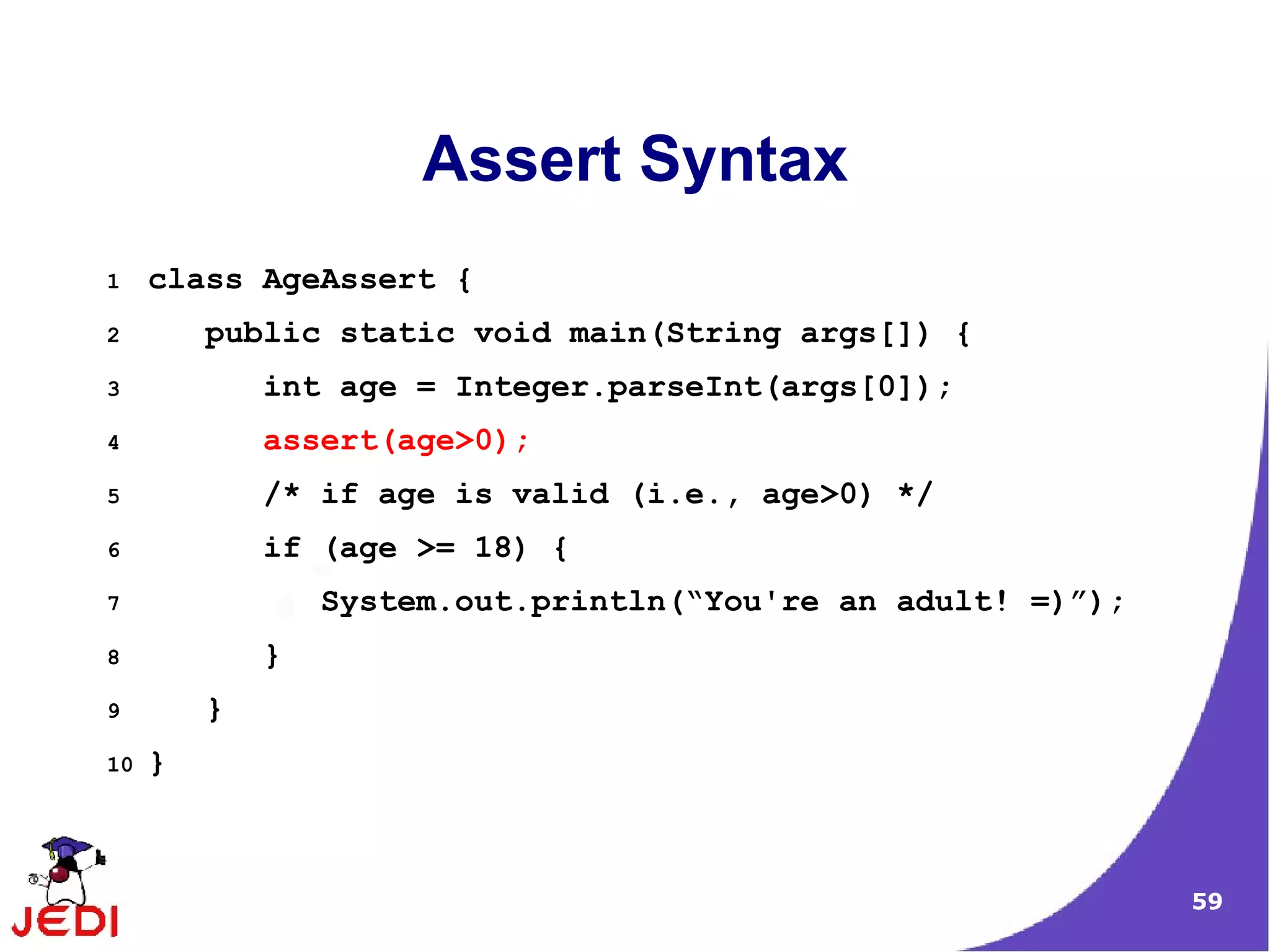 Assert Syntax

1 class AgeAssert {
2 public static void main(String args[]) {
3 int age = Integer.parseInt(args[0]);
4 assert(age>0);
5 /* if age is valid (i.e., age>0) */
6 if (age >= 18) {
7 System.out.println(“You're an adult! =)”);
8 }
9 }
10 }

JEDI

59